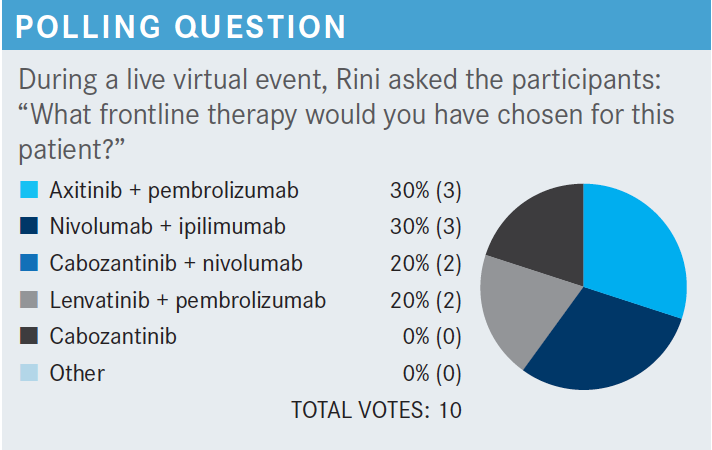 POLLING QUESTION

During a live virtual event, Rini asked the participants: “What frontline therapy would you have chosen for this patient?”

| | |
|---|---|
| Axitinib + pembrolizumab | 30% (3) |
| Nivolumab + ipilimumab | 30% (3) |
| Cabozantinib + nivolumab | 20% (2) |
| Lenvatinib + pembrolizumab | 20% (2) |
| Cabozantinib | 0% (0) |
| Other | 0% (0) |

TOTAL VOTES: 10